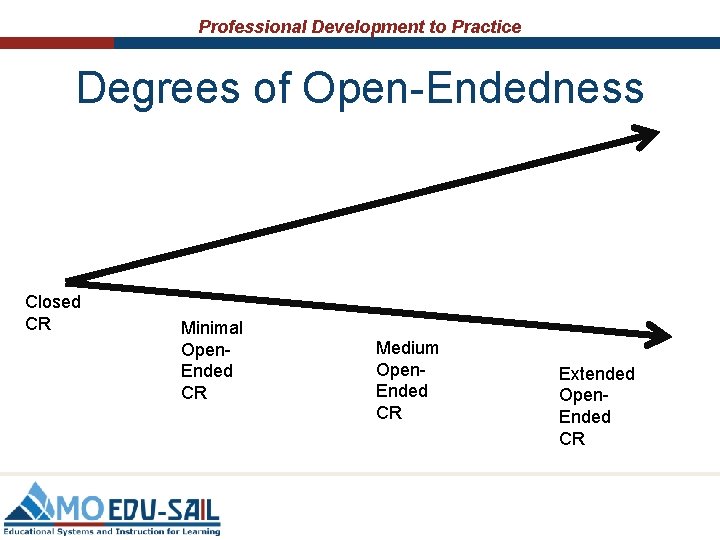 Professional Development to Practice

Degrees of Open-Endedness

Closed CR

Minimal Open-Ended CR

Medium Open-Ended CR

Extended Open-Ended CR

MO EDU-SAIL
Educational Systems and Instruction for Learning